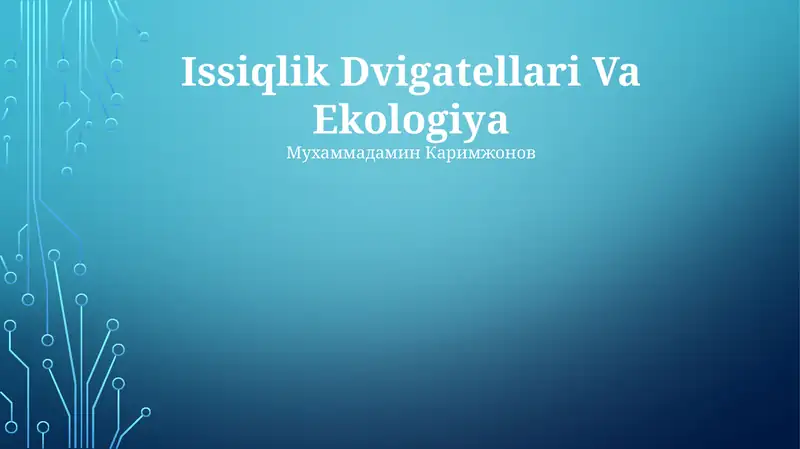 Issiqlik Dvigatellari Va Ekologiya

Мухаммадамин Каримжонов